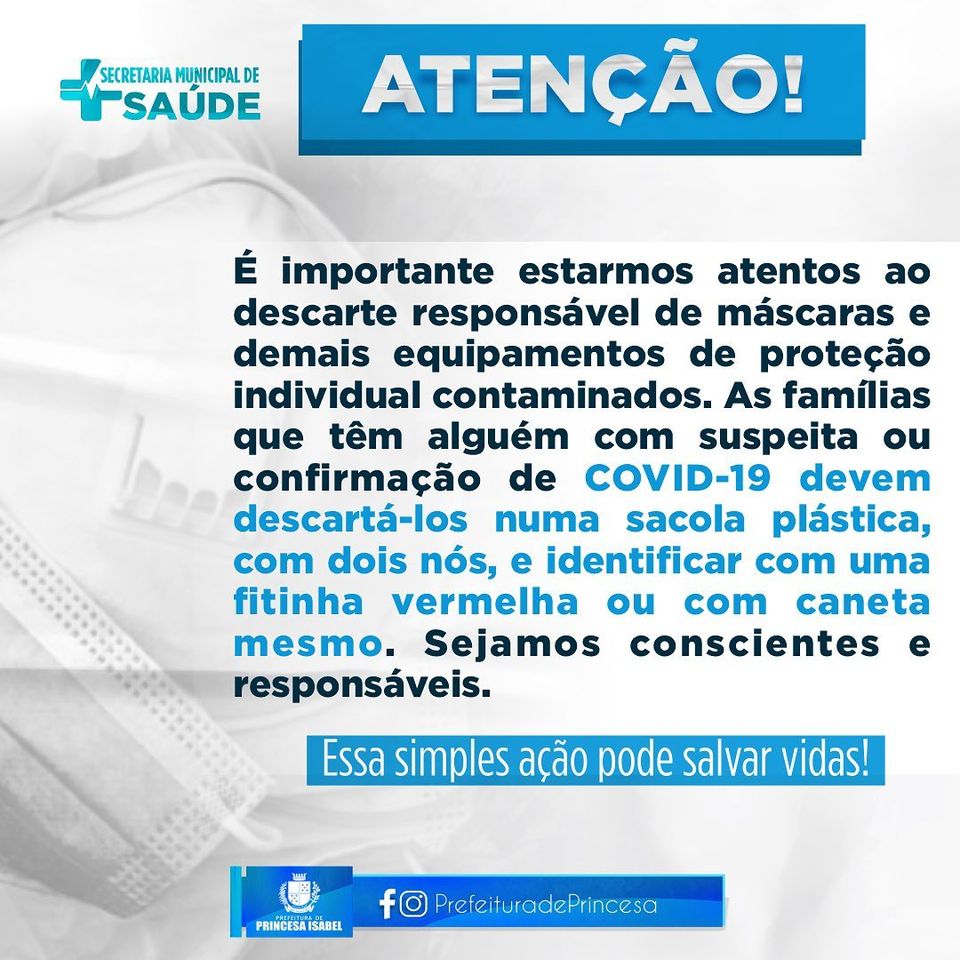 SECRETARIA MUNICIPAL DE SAÚDE

ATENÇÃO!

É importante estarmos atentos ao descarte responsável de máscaras e demais equipamentos de proteção individual contaminados. As famílias que têm alguém com suspeita ou confirmação de COVID-19 devem descartá-los numa sacola plástica, com dois nós, e identificar com uma fitinha vermelha ou com caneta mesmo. Sejamos conscientes e responsáveis.

Essa simples ação pode salvar vidas!

PREFEITURA DE PRINCESA ISABEL

PrefeituradePrincesa